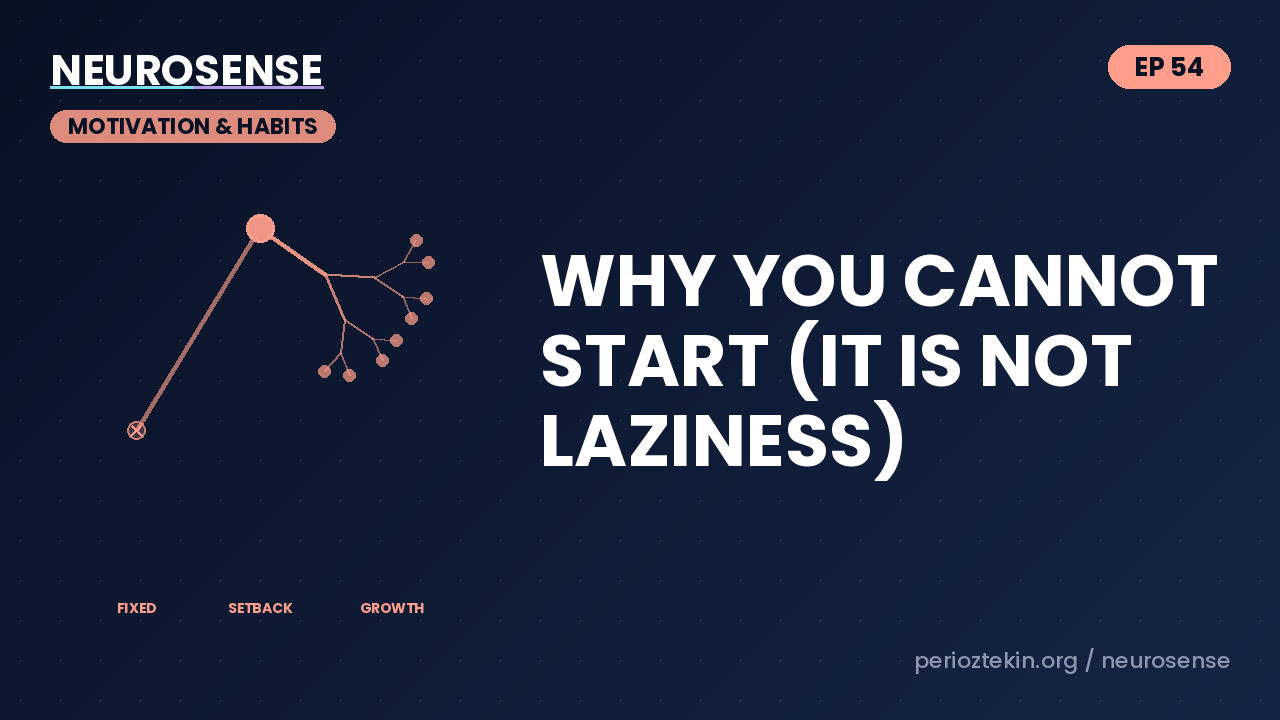 NEUROSENSE

MOTIVATION & HABITS

EP 54

WHY YOU CANNOT START (IT IS NOT LAZINESS)

FIXED

SETBACK

GROWTH

perioztekin.org / neurosense